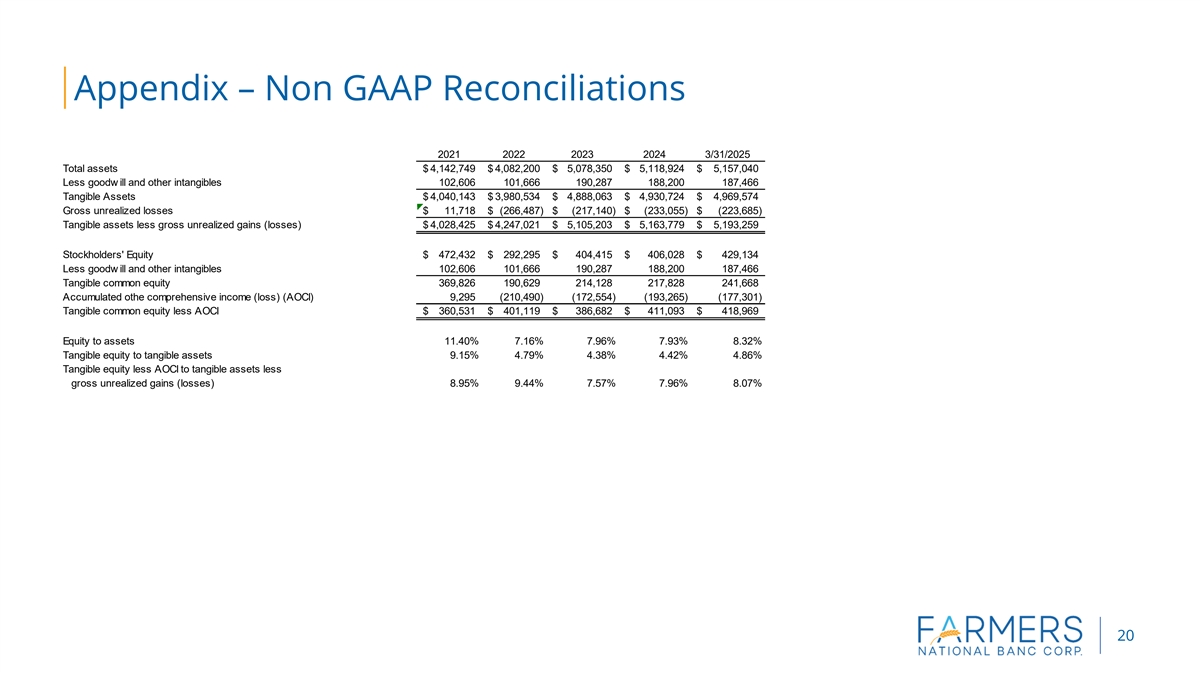 Appendix – Non GAAP Reconciliations

| | 2021 | 2022 | 2023 | 2024 | 3/31/2025 |
|---|---|---|---|---|---|
| Total assets | $ 4,142,749 | $ 4,082,200 | $ 5,078,350 | $ 5,118,924 | $ 5,157,040 |
| Less goodw ill and other intangibles | 102,606 | 101,666 | 190,287 | 188,200 | 187,466 |
| Tangible Assets | $ 4,040,143 | $ 3,980,534 | $ 4,888,063 | $ 4,930,724 | $ 4,969,574 |
| Gross unrealized losses | $ 11,718 | $ (266,487) | $ (217,140) | $ (233,055) | $ (223,685) |
| Tangible assets less gross unrealized gains (losses) | $ 4,028,425 | $ 4,247,021 | $ 5,105,203 | $ 5,163,779 | $ 5,193,259 |
| | | | | | |
| Stockholders' Equity | $ 472,432 | $ 292,295 | $ 404,415 | $ 406,028 | $ 429,134 |
| Less goodw ill and other intangibles | 102,606 | 101,666 | 190,287 | 188,200 | 187,466 |
| Tangible common equity | 369,826 | 190,629 | 214,128 | 217,828 | 241,668 |
| Accumulated othe comprehensive income (loss) (AOCI) | 9,295 | (210,490) | (172,554) | (193,265) | (177,301) |
| Tangible common equity less AOCI | $ 360,531 | $ 401,119 | $ 386,682 | $ 411,093 | $ 418,969 |
| | | | | | |
| Equity to assets | 11.40% | 7.16% | 7.96% | 7.93% | 8.32% |
| Tangible equity to tangible assets | 9.15% | 4.79% | 4.38% | 4.42% | 4.86% |
| Tangible equity less AOCI to tangible assets less gross unrealized gains (losses) | 8.95% | 9.44% | 7.57% | 7.96% | 8.07% |

FARMERS NATIONAL BANC CORP.

20